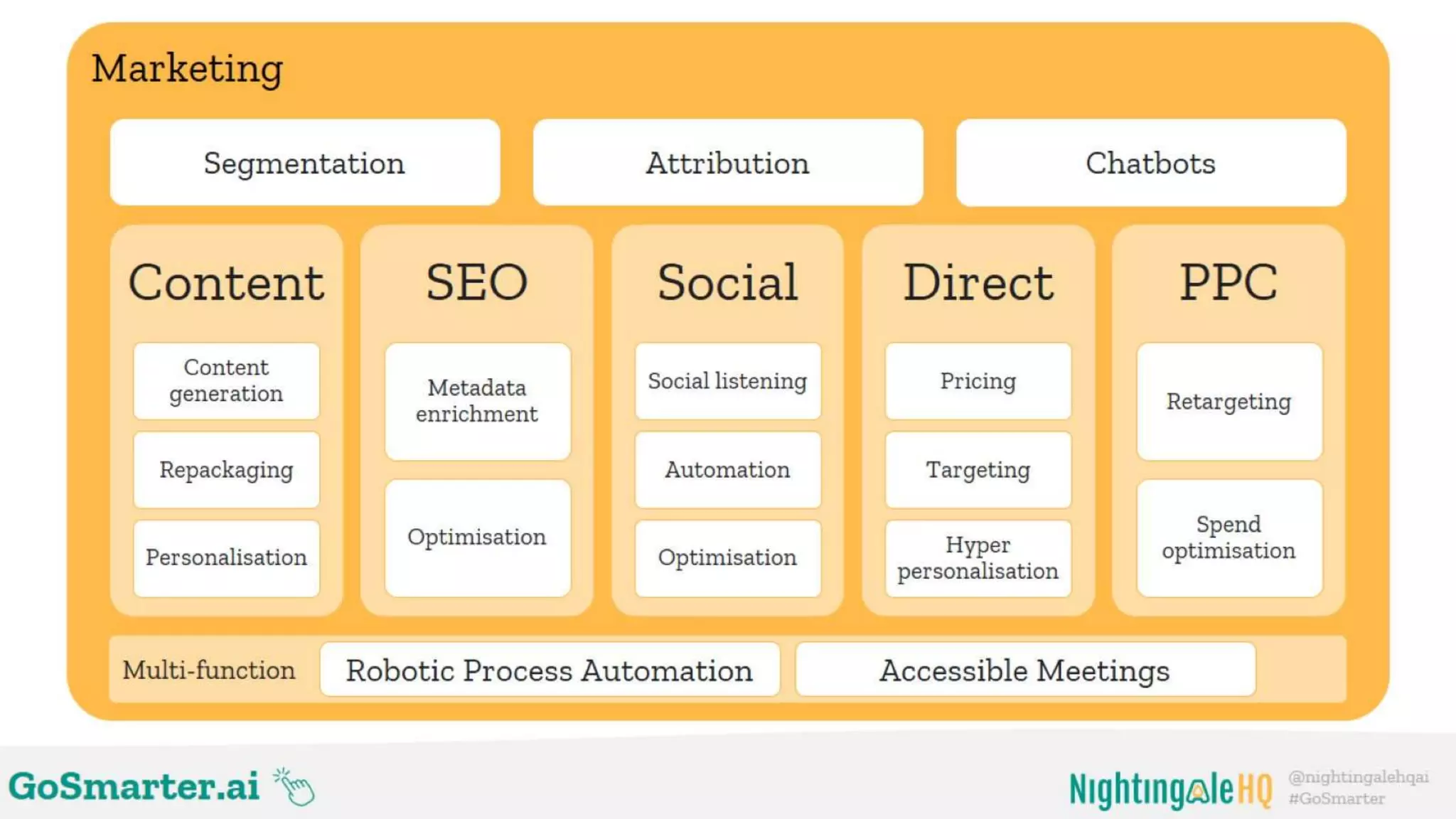 Marketing

Segmentation

Attribution

Chatbots

Content

Content generation

Repackaging

Personalisation

SEO

Metadata enrichment

Optimisation

Social

Social listening

Automation

Optimisation

Direct

Pricing

Targeting

Hyper personalisation

PPC

Retargeting

Spend optimisation

Multi-function

Robotic Process Automation

Accessible Meetings

GoSmarter.ai

NightingaleHQ

@nightingalehqai
#GoSmarter